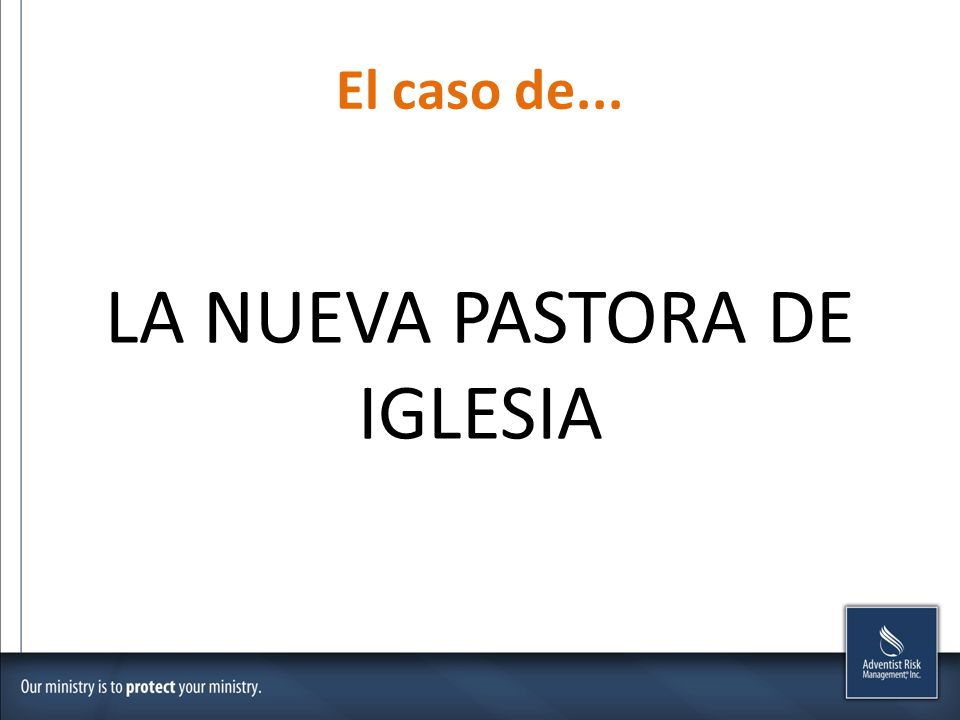 El caso de...

LA NUEVA PASTORA DE IGLESIA

Our ministry is to protect your ministry.

Adventist Risk Management, Inc.